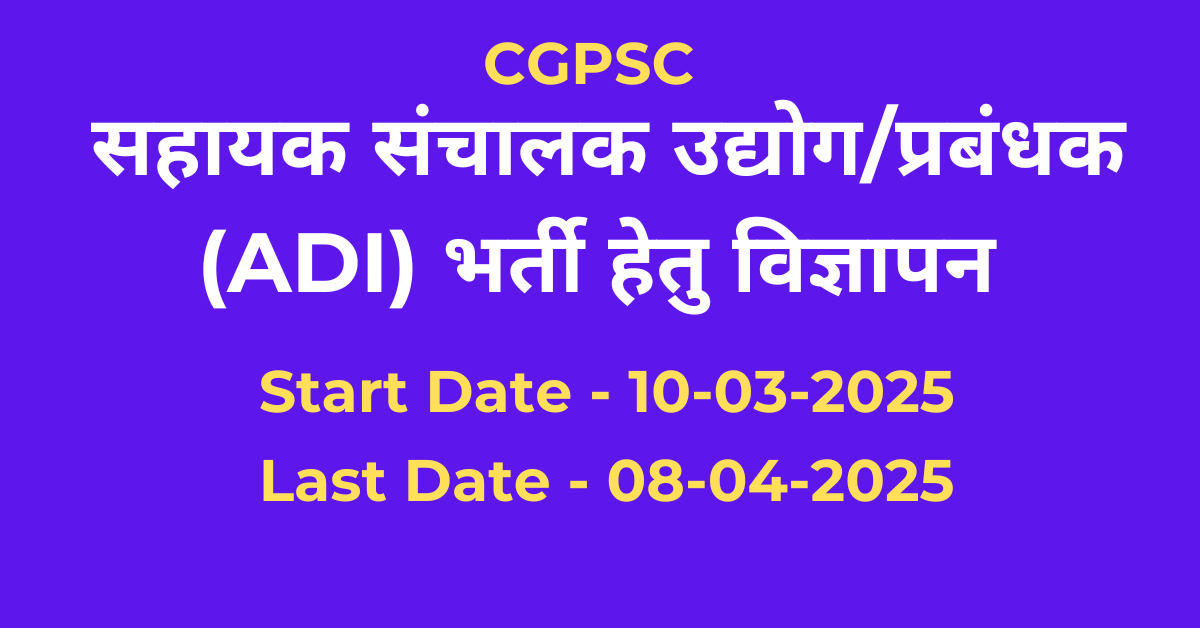 CGPSC
सहायक संचालक उद्योग/प्रबंधक (ADI) भर्ती हेतु विज्ञापन

Start Date - 10-03-2025
Last Date - 08-04-2025